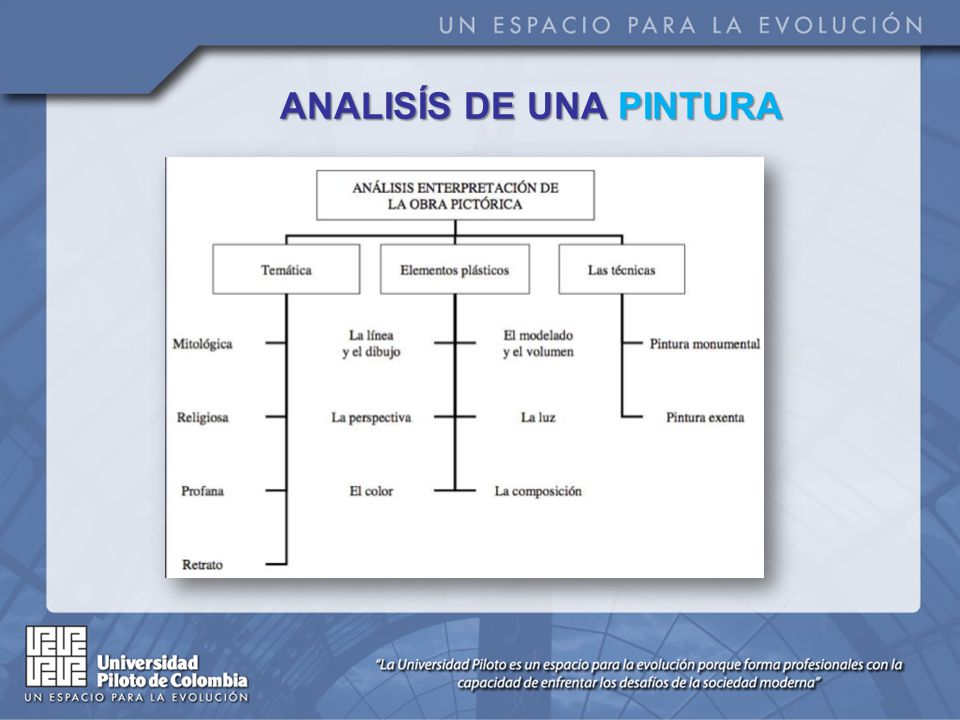 UN ESPACIO PARA LA EVOLUCIÓN

ANALISÍS DE UNA PINTURA

ANÁLISIS ENTERPRETACIÓN DE LA OBRA PICTÓRICA

Temática

Elementos plásticos

Las técnicas

Mitológica

Religiosa

Profana

Retrato

La línea y el dibujo

La perspectiva

El color

El modelado y el volumen

La luz

La composición

Pintura monumental

Pintura exenta

Universidad Piloto de Colombia
UN ESPACIO PARA LA EVOLUCIÓN

"La Universidad Piloto es un espacio para la evolución porque forma profesionales con la capacidad de enfrentar los desafíos de la sociedad moderna"